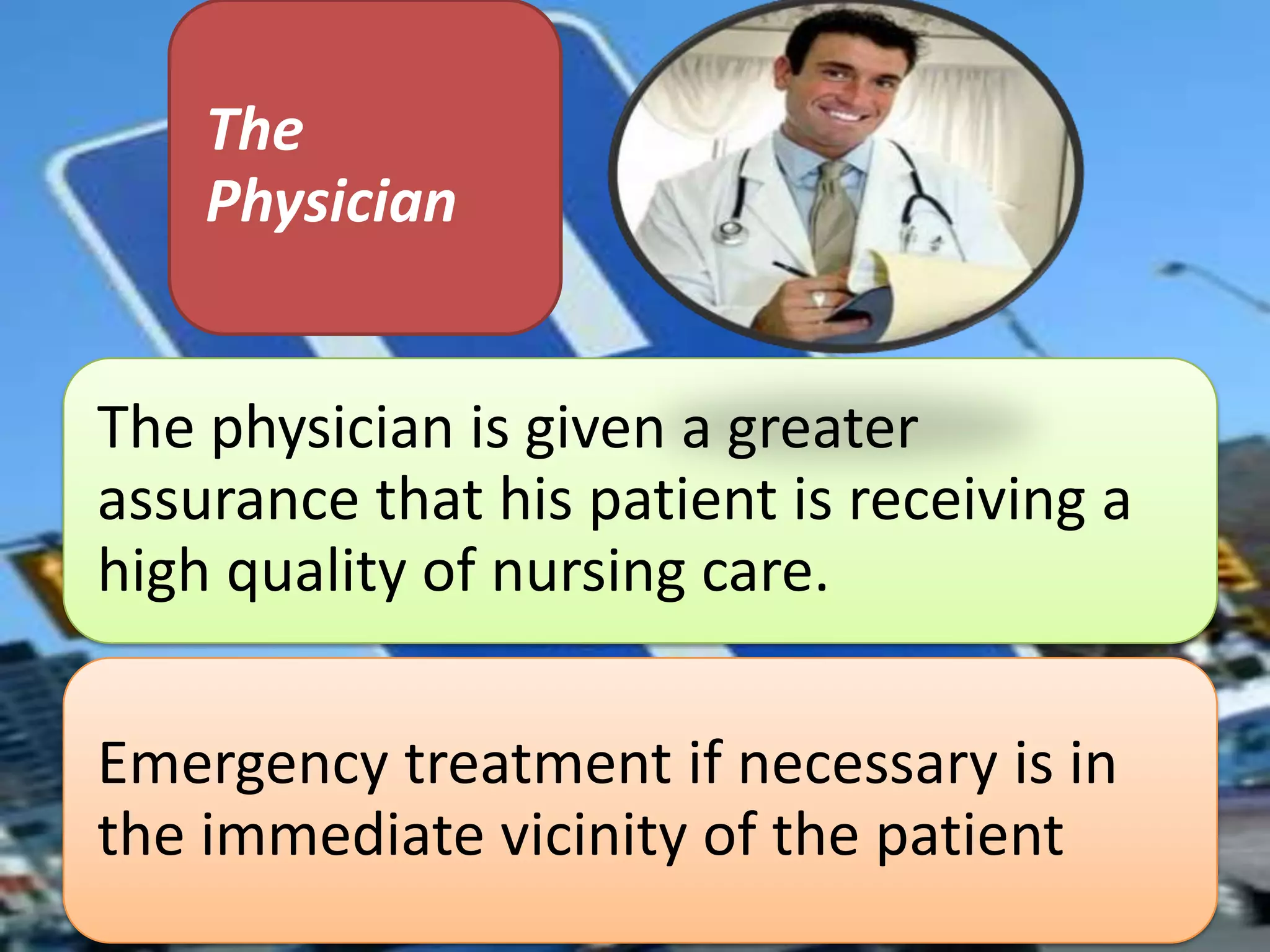 The Physician

The physician is given a greater assurance that his patient is receiving a high quality of nursing care.

Emergency treatment if necessary is in the immediate vicinity of the patient